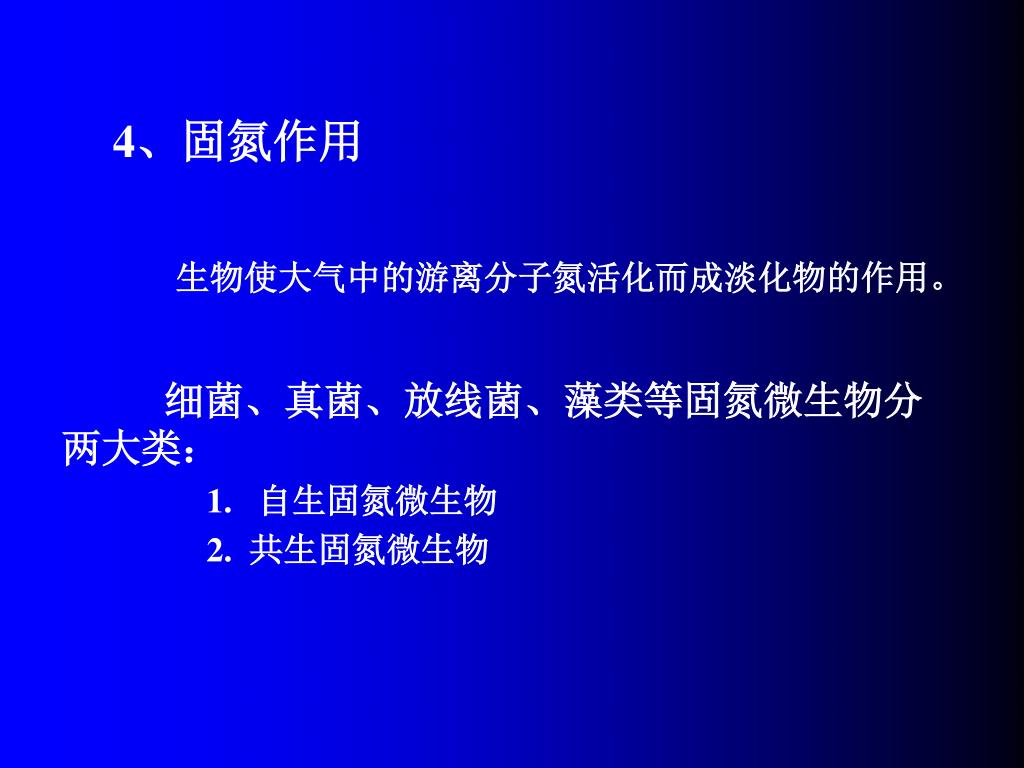 4、固氮作用

生物使大气中的游离分子氮活化而成淡化物的作用。

细菌、真菌、放线菌、藻类等固氮微生物分两大类：

1. 自生固氮微生物
2. 共生固氮微生物